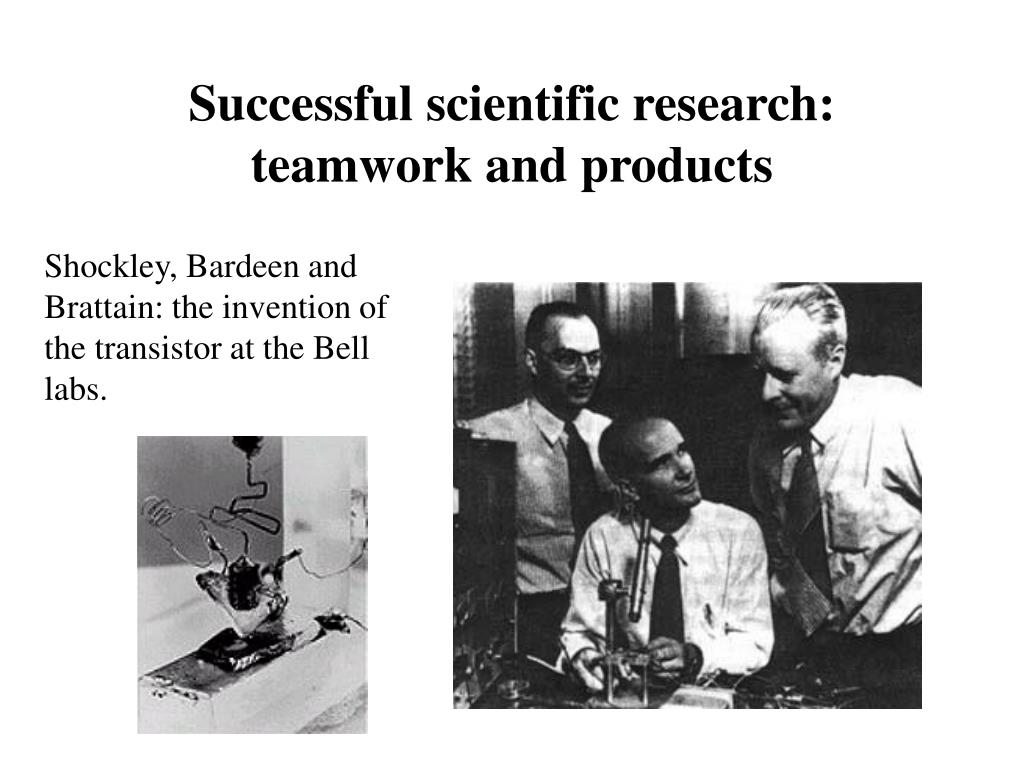 Successful scientific research: teamwork and products

Shockley, Bardeen and Brattain: the invention of the transistor at the Bell labs.